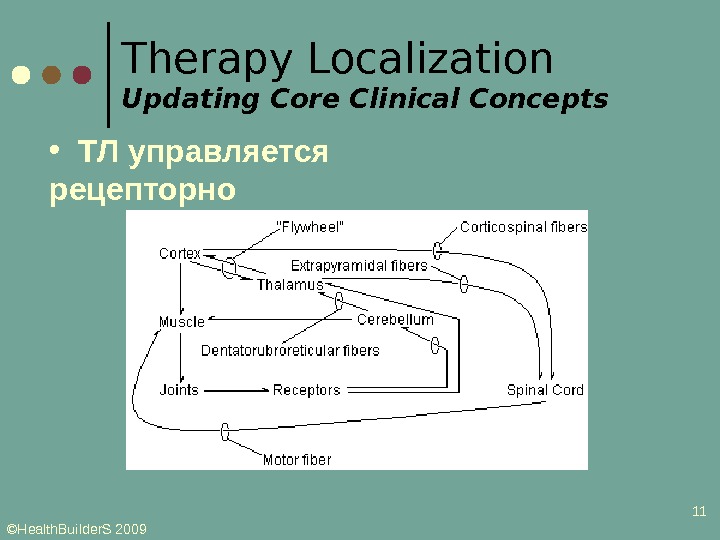 Therapy Localization
Updating Core Clinical Concepts

• ТЛ управляется рецепторно

"Flywheel"
Corticospinal fibers
Cortex
Extrapyramidal fibers
Thalamus
Muscle
Cerebellum
Dentatorubroreticular fibers
Joints
Receptors
Spinal Cord
Motor fiber

11

©HealthBuilderS 2009